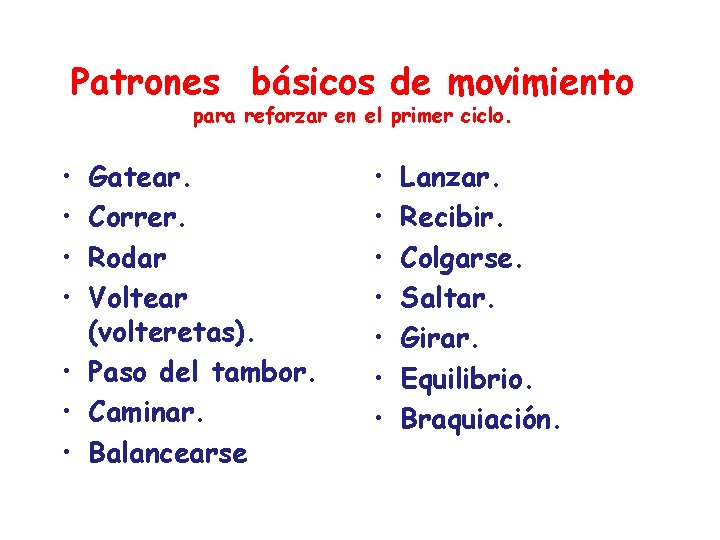 Patrones básicos de movimiento
para reforzar en el primer ciclo.

• Gatear.
• Correr.
• Rodar
• Voltear (volteretas).
• Paso del tambor.
• Caminar.
• Balancearse

• Lanzar.
• Recibir.
• Colgarse.
• Saltar.
• Girar.
• Equilibrio.
• Braquiación.